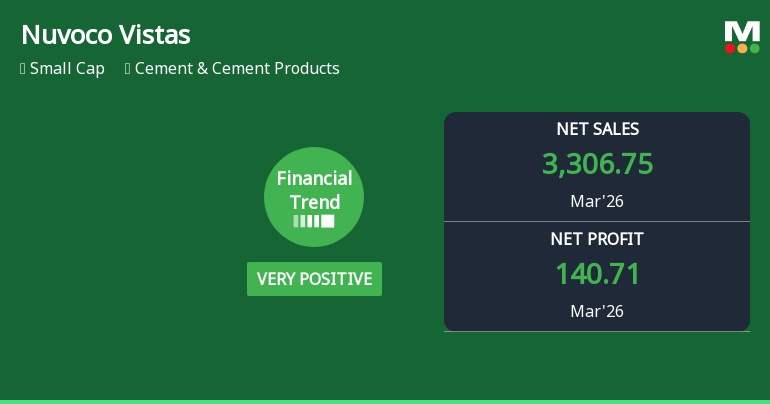 Nuvoco Vistas

Small Cap Cement & Cement Products

M

Financial Trend

VERY POSITIVE

NET SALES
3,306.75
Mar'26

NET PROFIT
140.71
Mar'26